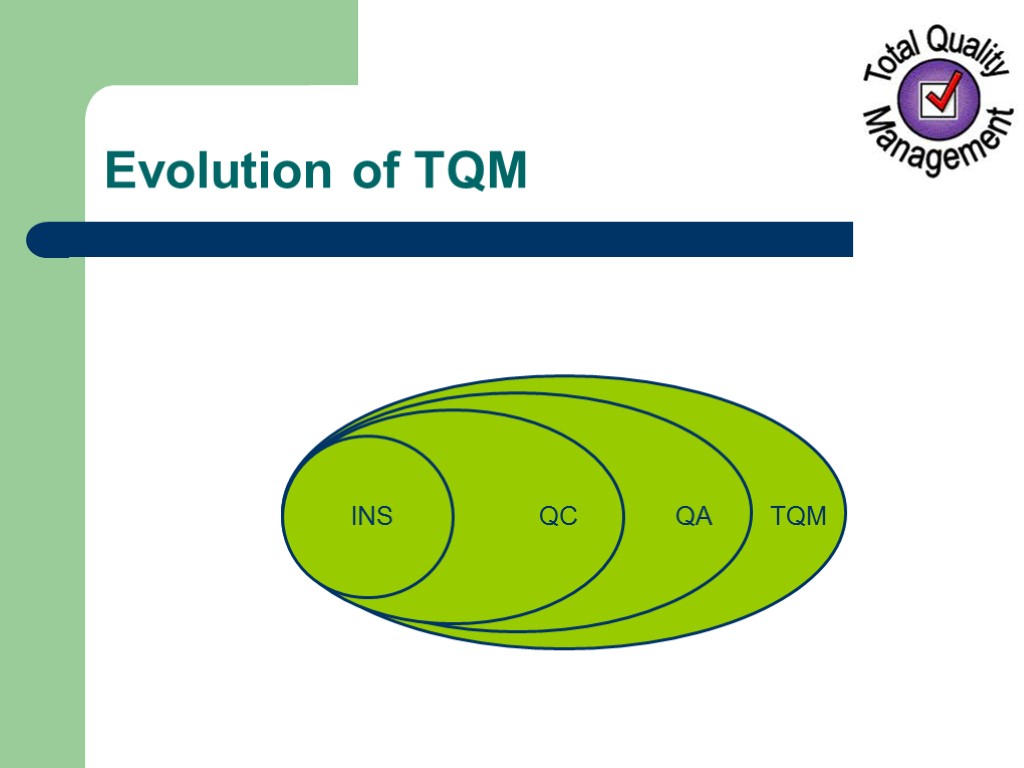 Total Quality Management

Evolution of TQM

INS QC QA TQM